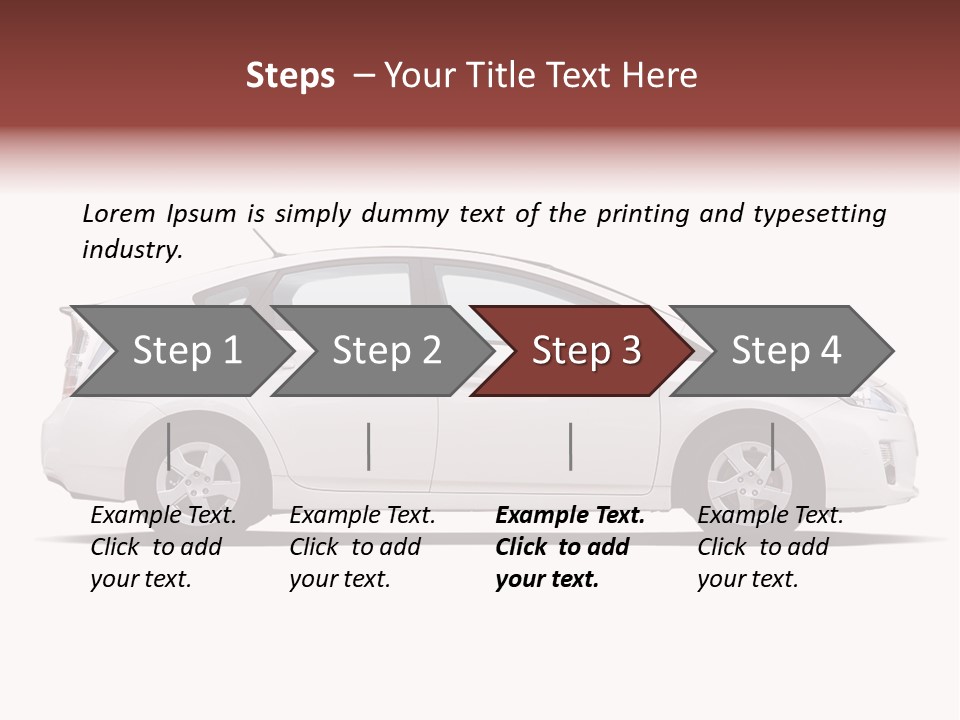 Steps – Your Title Text Here

Lorem Ipsum is simply dummy text of the printing and typesetting industry.

Step 1

Step 2

Step 3

Step 4

Example Text. Click to add your text.

Example Text. Click to add your text.

Example Text. Click to add your text.

Example Text. Click to add your text.